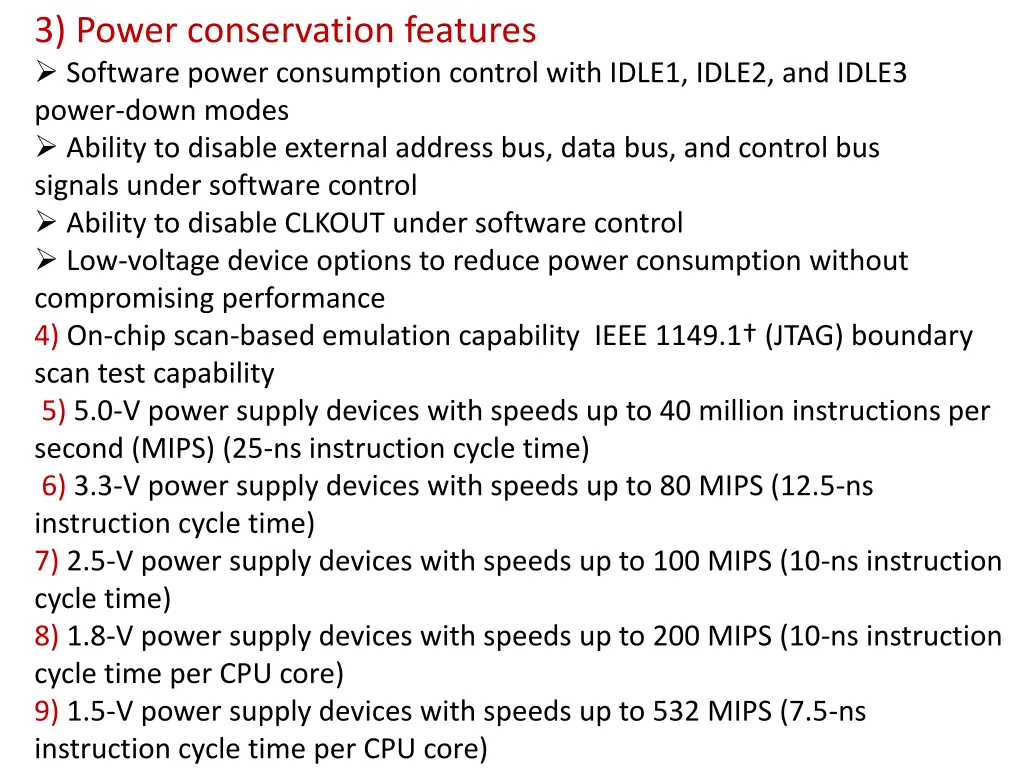 3) Power conservation features
➢ Software power consumption control with IDLE1, IDLE2, and IDLE3 power-down modes
➢ Ability to disable external address bus, data bus, and control bus signals under software control
➢ Ability to disable CLKOUT under software control
➢ Low-voltage device options to reduce power consumption without compromising performance
4) On-chip scan-based emulation capability IEEE 1149.1† (JTAG) boundary scan test capability
5) 5.0-V power supply devices with speeds up to 40 million instructions per second (MIPS) (25-ns instruction cycle time)
6) 3.3-V power supply devices with speeds up to 80 MIPS (12.5-ns instruction cycle time)
7) 2.5-V power supply devices with speeds up to 100 MIPS (10-ns instruction cycle time)
8) 1.8-V power supply devices with speeds up to 200 MIPS (10-ns instruction cycle time per CPU core)
9) 1.5-V power supply devices with speeds up to 532 MIPS (7.5-ns instruction cycle time per CPU core)